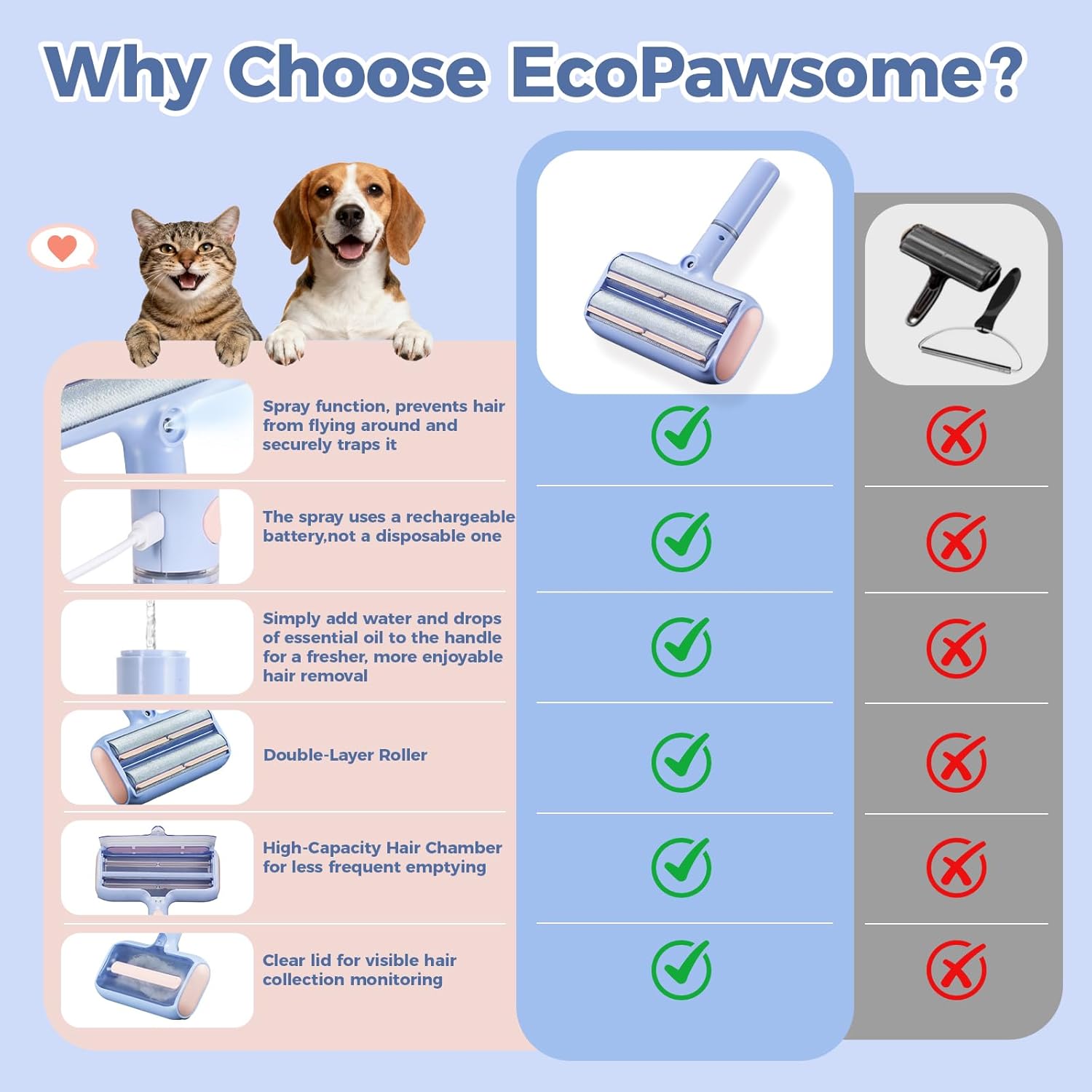 Why Choose EcoPawsome?

Spray function, prevents hair from flying around and securely traps it

The spray uses a rechargeable battery,not a disposable one

Simply add water and drops of essential oil to the handle for a fresher, more enjoyable hair removal

Double-Layer Roller

High-Capacity Hair Chamber for less frequent emptying

Clear lid for visible hair collection monitoring